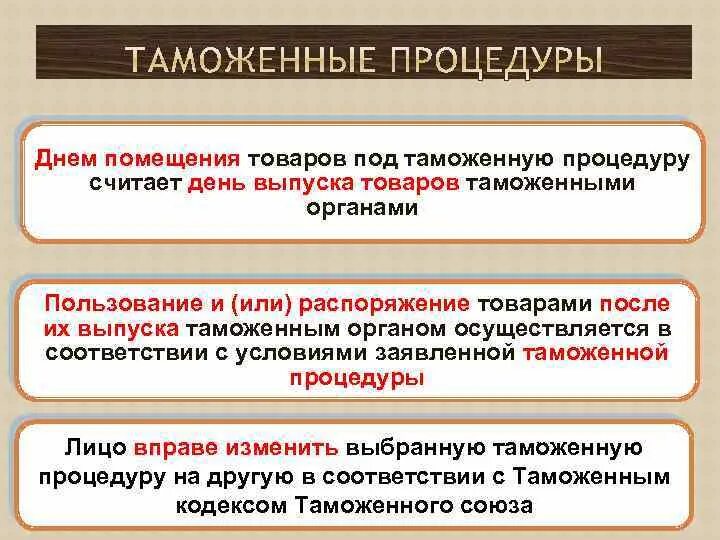 ТАМОЖЕННЫЕ ПРОЦЕДУРЫ

Днем помещения товаров под таможенную процедуру считает день выпуска товаров таможенными органами

Пользование и (или) распоряжение товарами после их выпуска таможенным органом осуществляется в соответствии с условиями заявленной таможенной процедуры

Лицо вправе изменить выбранную таможенную процедуру на другую в соответствии с Таможенным кодексом Таможенного союза